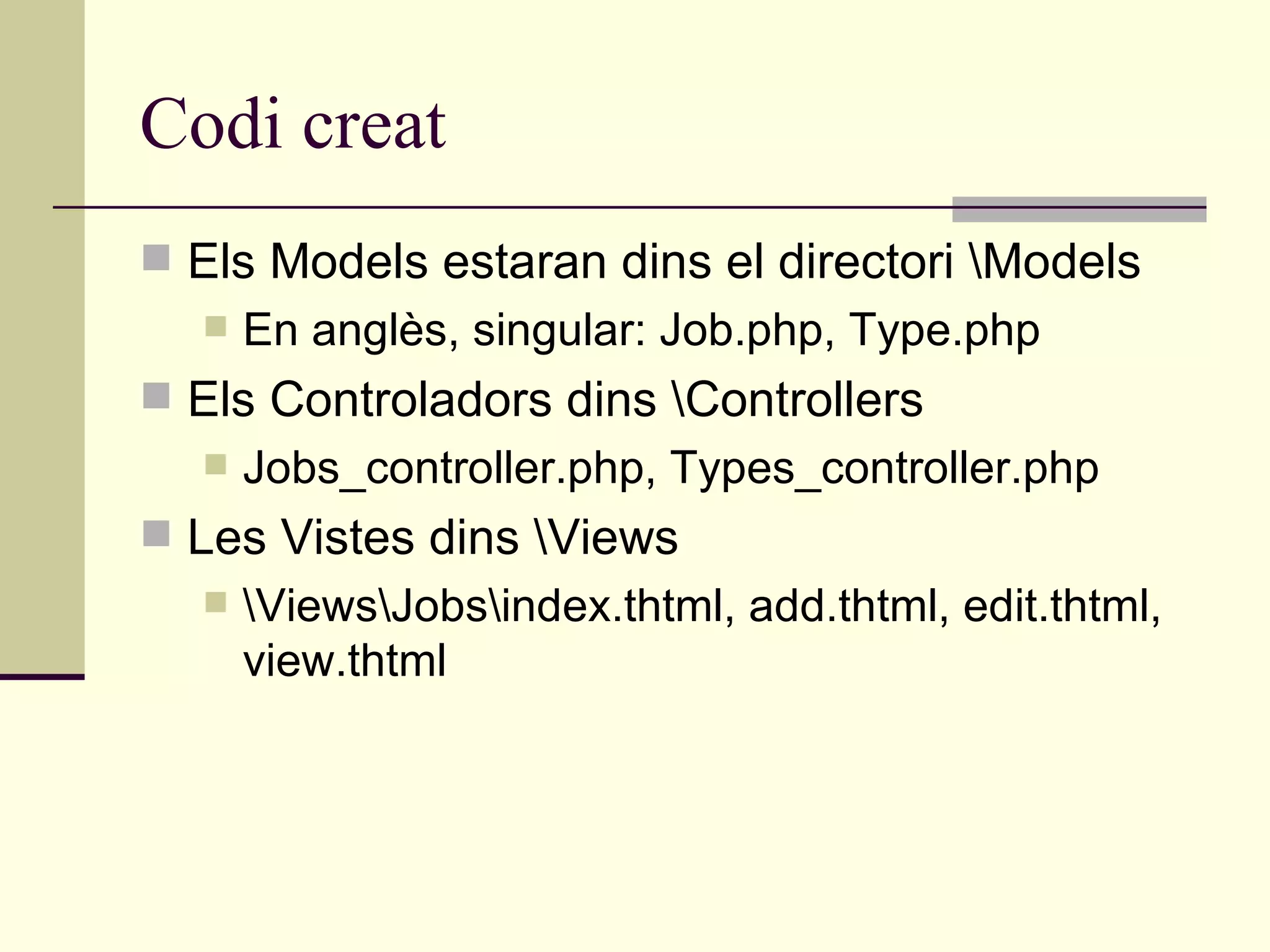 Codi creat

Els Models estaran dins el directori \Models
En anglès, singular: Job.php, Type.php
Els Controladors dins \Controllers
Jobs_controller.php, Types_controller.php
Les Vistes dins \Views
\Views\Jobs\index.thtml, add.thtml, edit.thtml, view.thtml